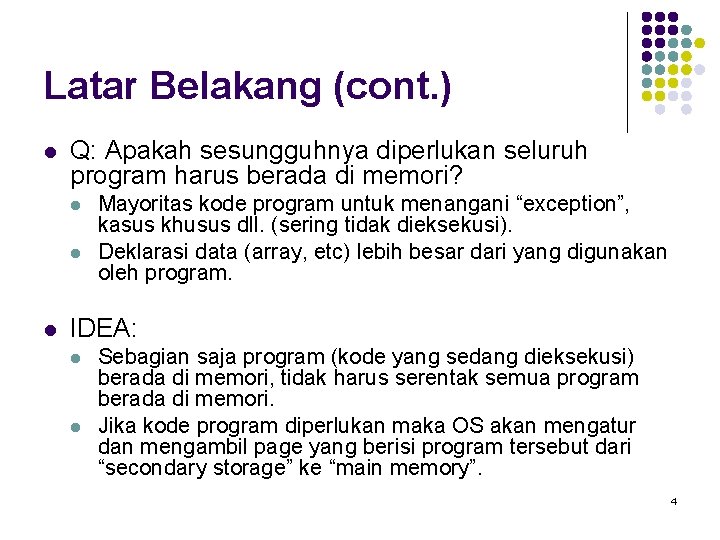 Latar Belakang (cont.)

- Q: Apakah sesungguhnya diperlukan seluruh program harus berada di memori?
  - Mayoritas kode program untuk menangani “exception”, kasus khusus dll. (sering tidak dieksekusi).
  - Deklarasi data (array, etc) lebih besar dari yang digunakan oleh program.

- IDEA:
  - Sebagian saja program (kode yang sedang dieksekusi) berada di memori, tidak harus serentak semua program berada di memori.
  - Jika kode program diperlukan maka OS akan mengatur dan mengambil page yang berisi program tersebut dari “secondary storage” ke “main memory”.

4